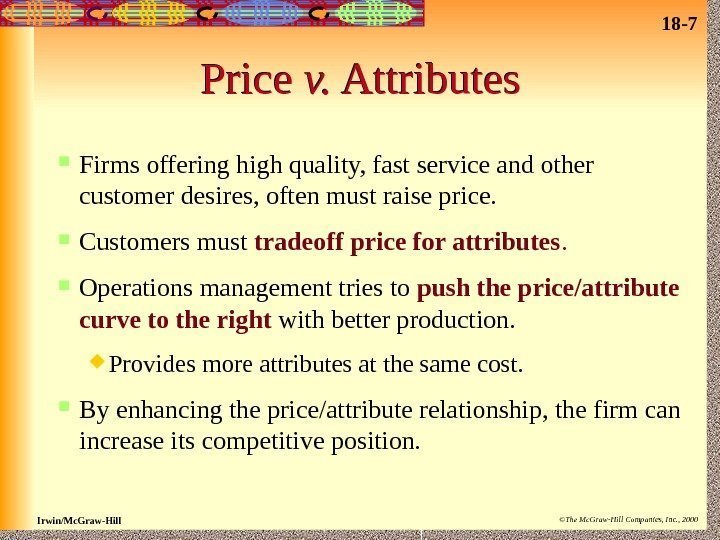 18-7

Price v. Attributes

Firms offering high quality, fast service and other customer desires, often must raise price.

Customers must tradeoff price for attributes.

Operations management tries to push the price/attribute curve to the right with better production.

Provides more attributes at the same cost.

By enhancing the price/attribute relationship, the firm can increase its competitive position.

Irwin/McGraw-Hill

©The McGraw-Hill Companies, Inc., 2000